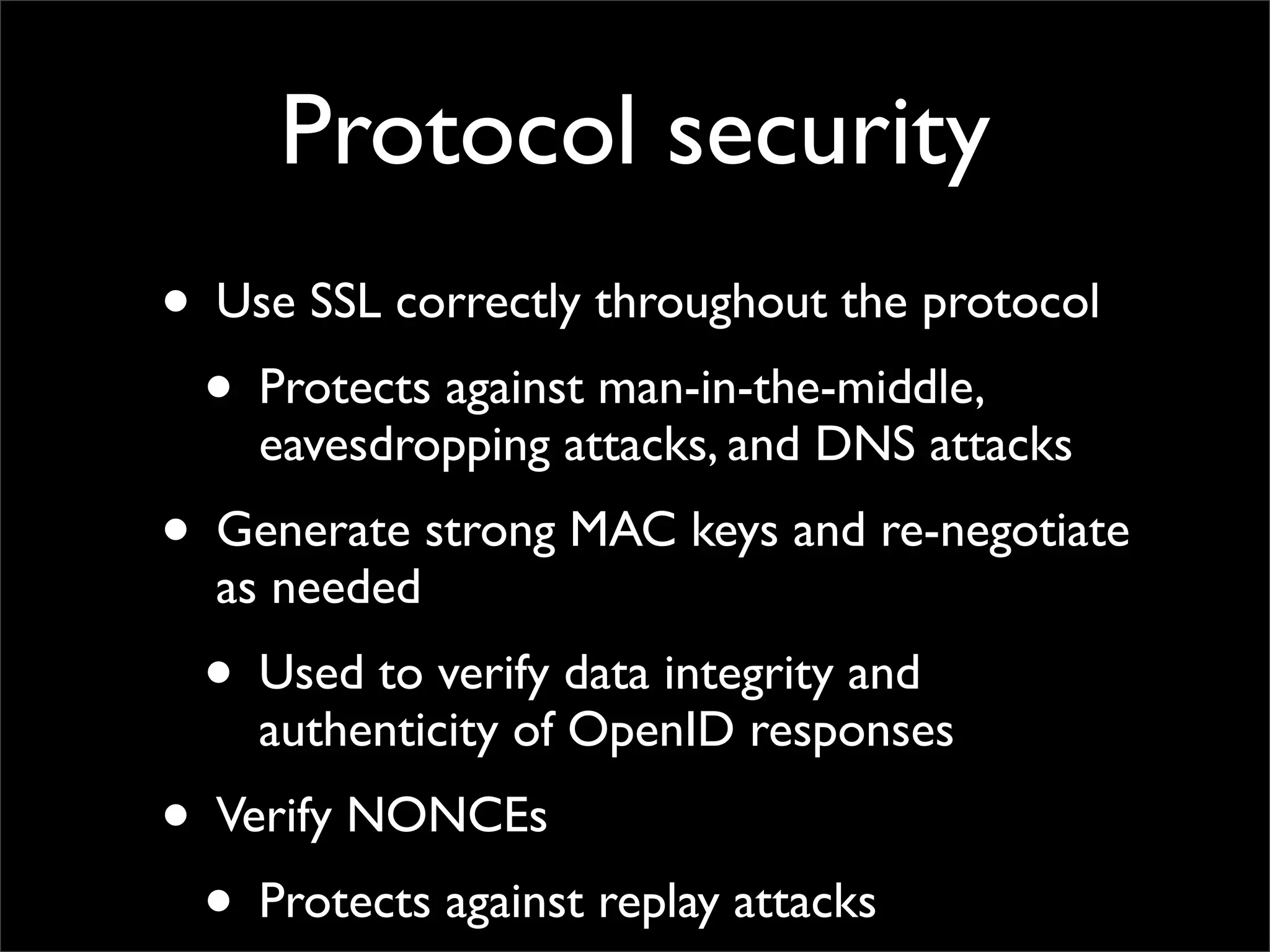 Protocol security

• Use SSL correctly throughout the protocol

• Protects against man-in-the-middle, eavesdropping attacks, and DNS attacks

• Generate strong MAC keys and re-negotiate as needed

• Used to verify data integrity and authenticity of OpenID responses

• Verify NONCEs

• Protects against replay attacks